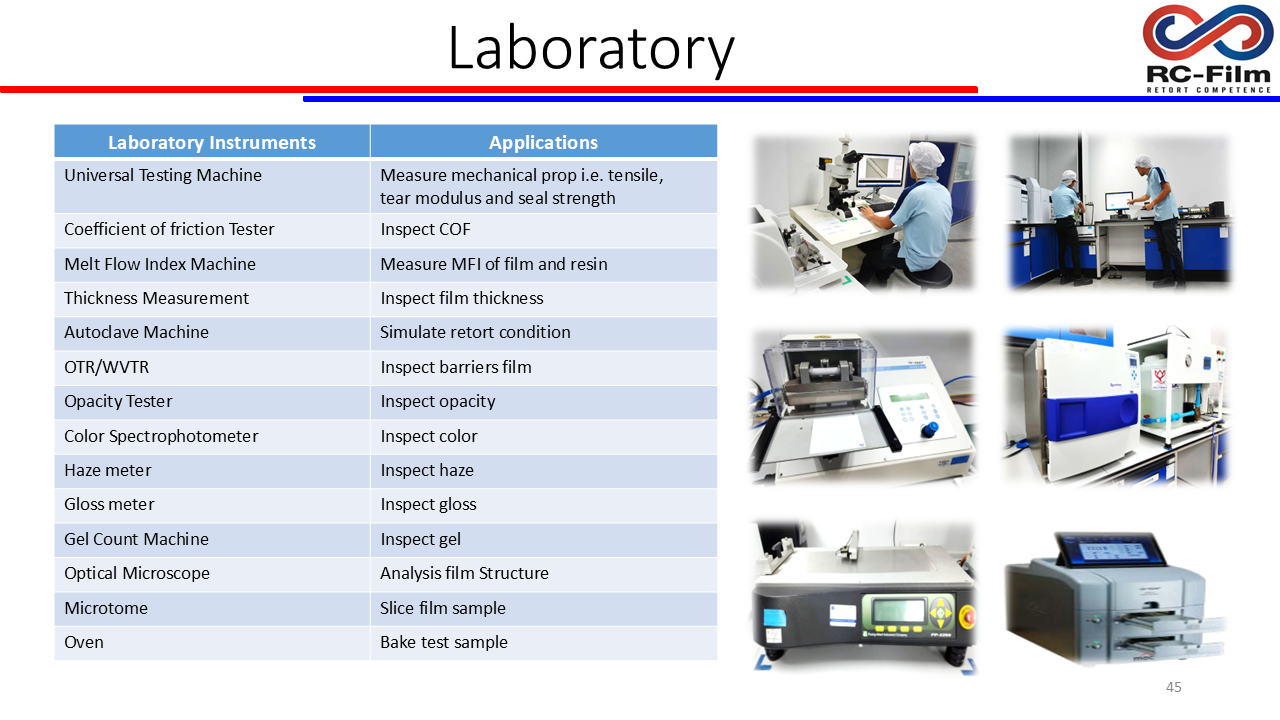 Laboratory

RC-Film
RETORT COMPETENCE

| Laboratory Instruments | Applications |
|---|---|
| Universal Testing Machine | Measure mechanical prop i.e. tensile, tear modulus and seal strength |
| Coefficient of friction Tester | Inspect COF |
| Melt Flow Index Machine | Measure MFI of film and resin |
| Thickness Measurement | Inspect film thickness |
| Autoclave Machine | Simulate retort condition |
| OTR/WVTR | Inspect barriers film |
| Opacity Tester | Inspect opacity |
| Color Spectrophotometer | Inspect color |
| Haze meter | Inspect haze |
| Gloss meter | Inspect gloss |
| Gel Count Machine | Inspect gel |
| Optical Microscope | Analysis film Structure |
| Microtome | Slice film sample |
| Oven | Bake test sample |

45